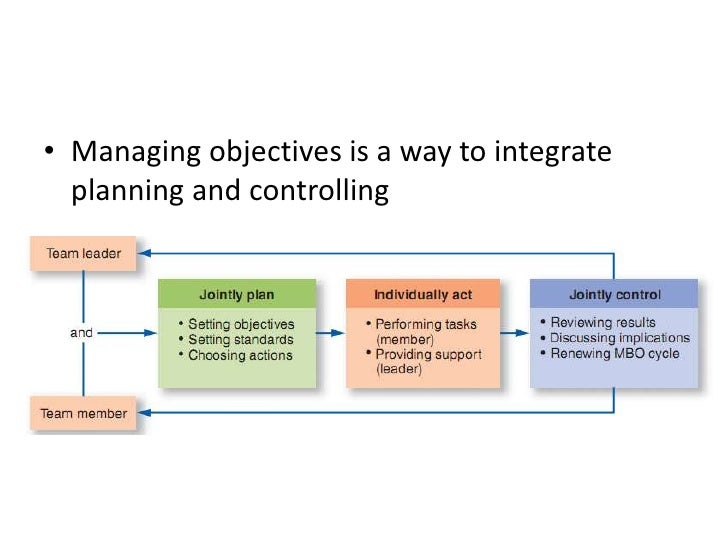 • Managing objectives is a way to integrate planning and controlling

Team leader

and

Team member

Jointly plan
• Setting objectives
• Setting standards
• Choosing actions

Individually act
• Performing tasks (member)
• Providing support (leader)

Jointly control
• Reviewing results
• Discussing implications
• Renewing MBO cycle